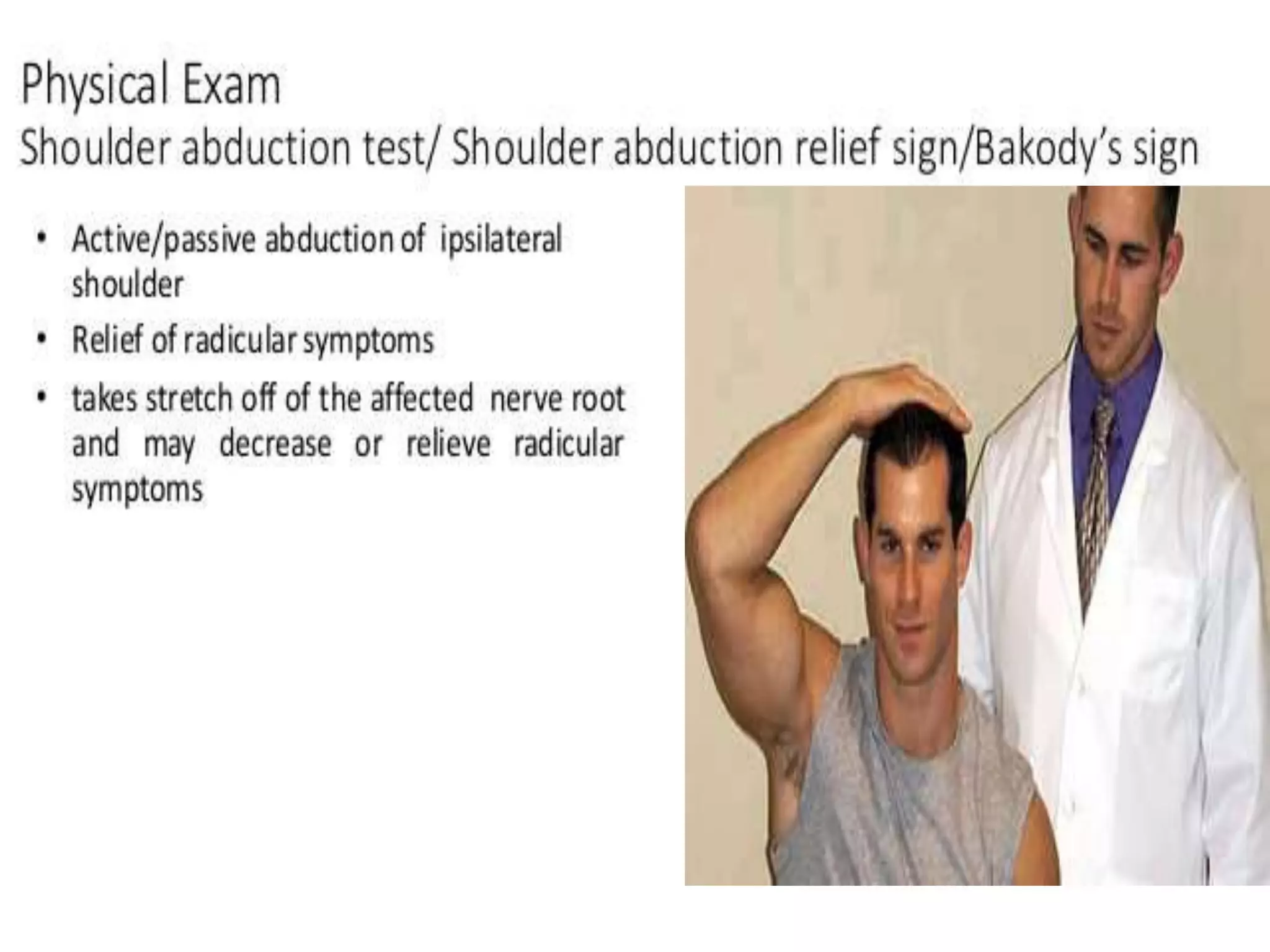 Physical Exam
Shoulder abduction test/ Shoulder abduction relief sign/Bakody's sign

• Active/passive abduction of ipsilateral shoulder
• Relief of radicular symptoms
• takes stretch off of the affected nerve root and may decrease or relieve radicular symptoms